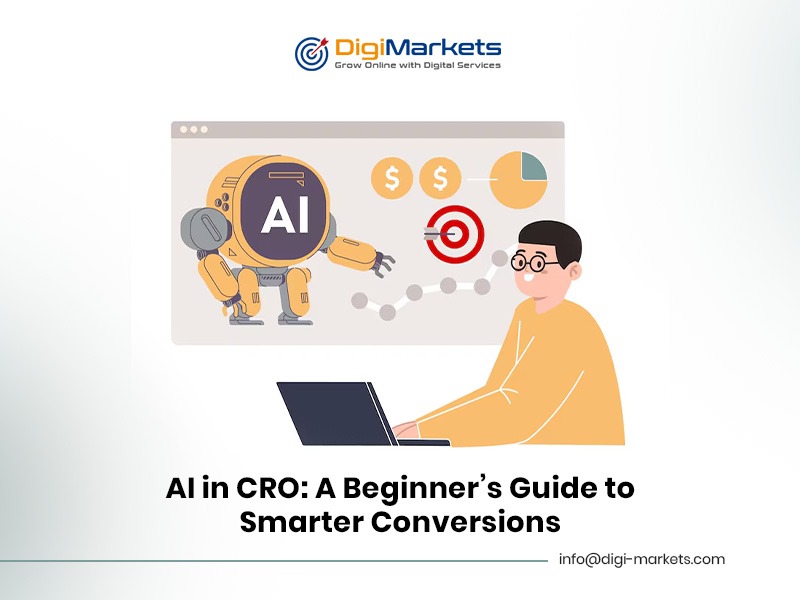 DigiMarkets
Grow Online with Digital Services

AI

$ $

AI in CRO: A Beginner's Guide to Smarter Conversions

info@digi-markets.com